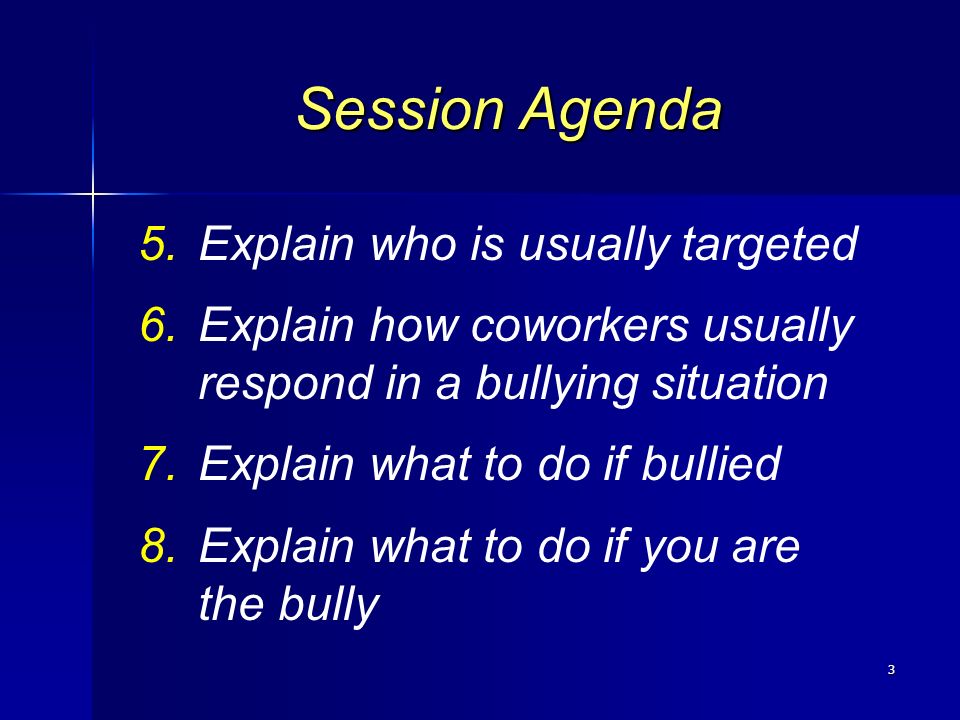 Session Agenda

5. Explain who is usually targeted
6. Explain how coworkers usually respond in a bullying situation
7. Explain what to do if bullied
8. Explain what to do if you are the bully

3